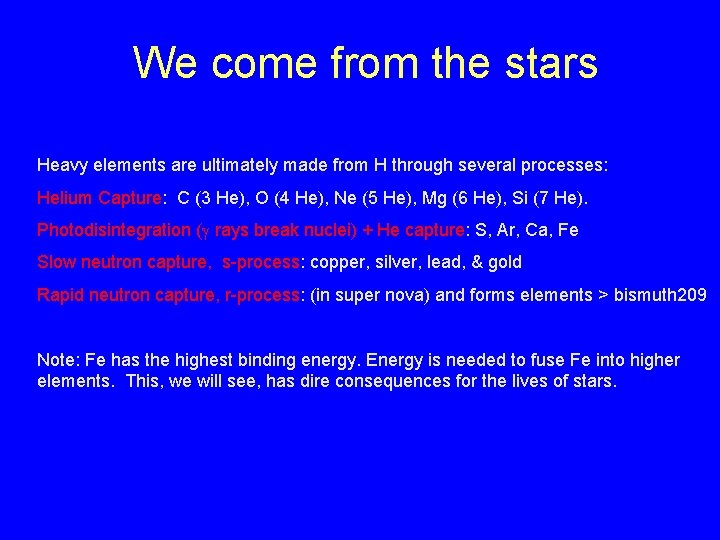 We come from the stars

Heavy elements are ultimately made from H through several processes:

Helium Capture: C (3 He), O (4 He), Ne (5 He), Mg (6 He), Si (7 He).

Photodisintegration ($\gamma$ rays break nuclei) + He capture: S, Ar, Ca, Fe

Slow neutron capture, s-process: copper, silver, lead, & gold

Rapid neutron capture, r-process: (in super nova) and forms elements > bismuth209

Note: Fe has the highest binding energy. Energy is needed to fuse Fe into higher elements. This, we will see, has dire consequences for the lives of stars.